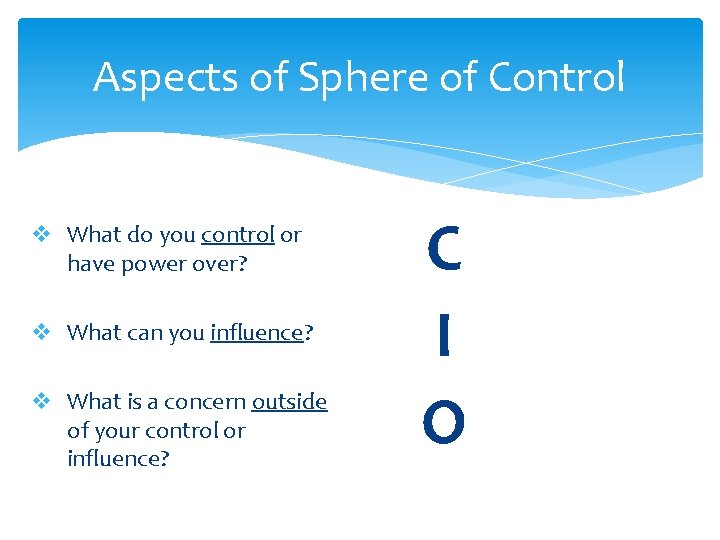 Aspects of Sphere of Control

❖ What do you control or have power over?

❖ What can you influence?

❖ What is a concern outside of your control or influence?

C

I

O